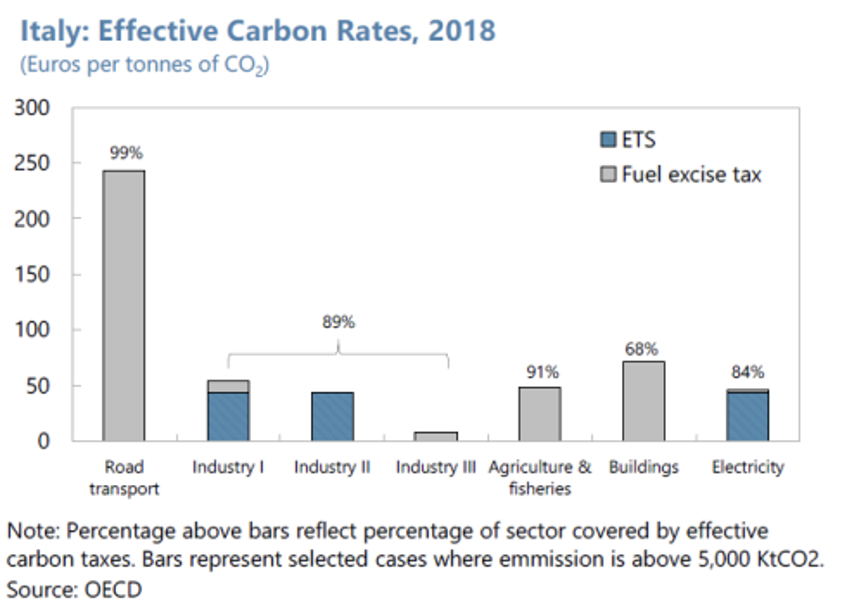 Italy: Effective Carbon Rates, 2018
(Euros per tonnes of $CO_2$)

300
250
200
150
100
50
0

ETS
Fuel excise tax

99%
89%
91%
68%
84%

Road transport
Industry I
Industry II
Industry III
Agriculture & fisheries
Buildings
Electricity

Note: Percentage above bars reflect percentage of sector covered by effective carbon taxes. Bars represent selected cases where emmission is above 5,000 KtCO2.
Source: OECD